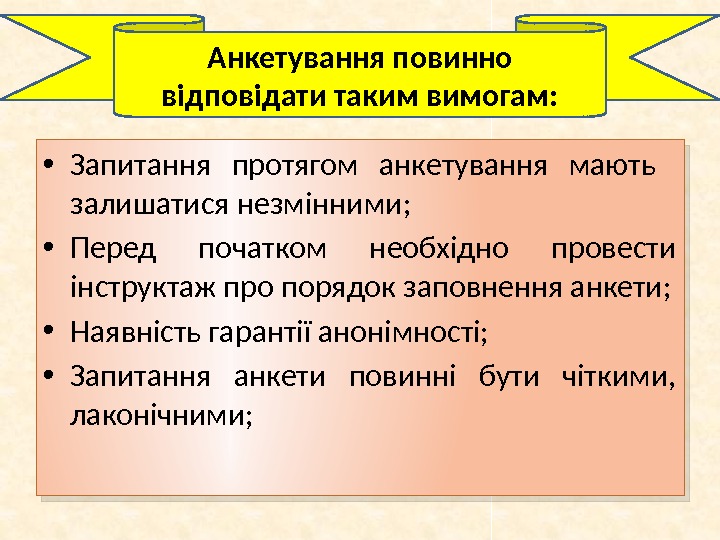 Анкетування повинно відповідати таким вимогам:

• Запитання протягом анкетування мають залишатися незмінними;
• Перед початком необхідно провести інструктаж про порядок заповнення анкети;
• Наявність гарантії анонімності;
• Запитання анкети повинні бути чіткими, лаконічними;